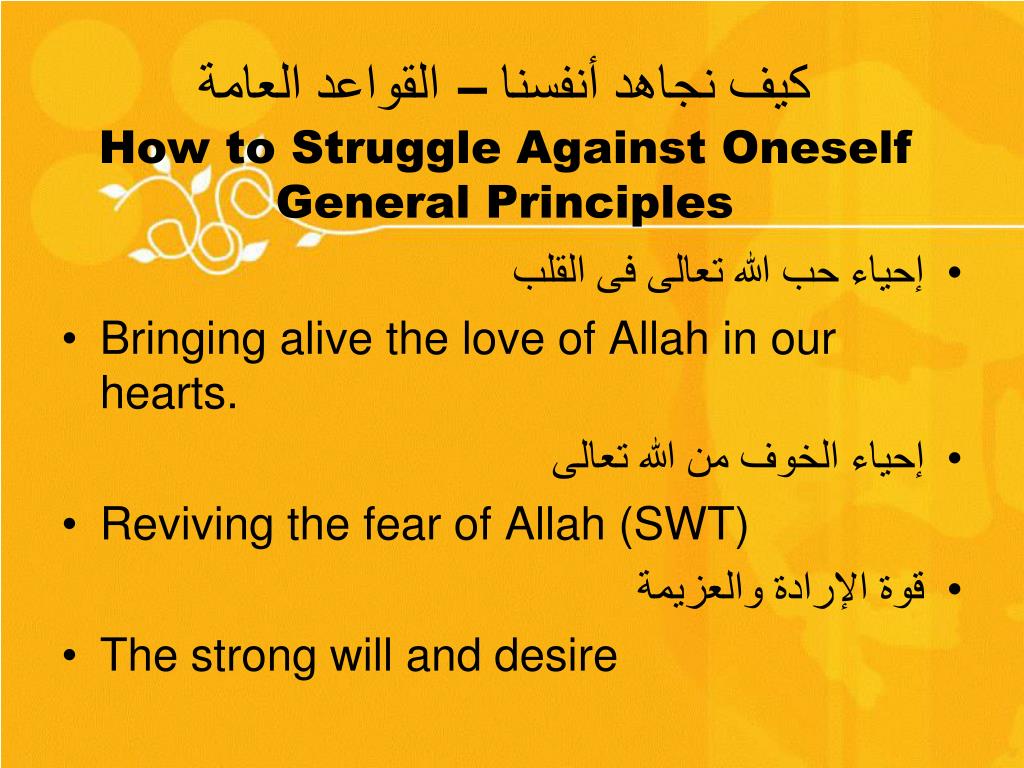 كيف نجاهد أنفسنا – القواعد العامة
How to Struggle Against Oneself General Principles

• إحياء حب الله تعالى فى القلب
• Bringing alive the love of Allah in our hearts.
• إحياء الخوف من الله تعالى
• Reviving the fear of Allah (SWT)
• قوة الإرادة والعزيمة
• The strong will and desire